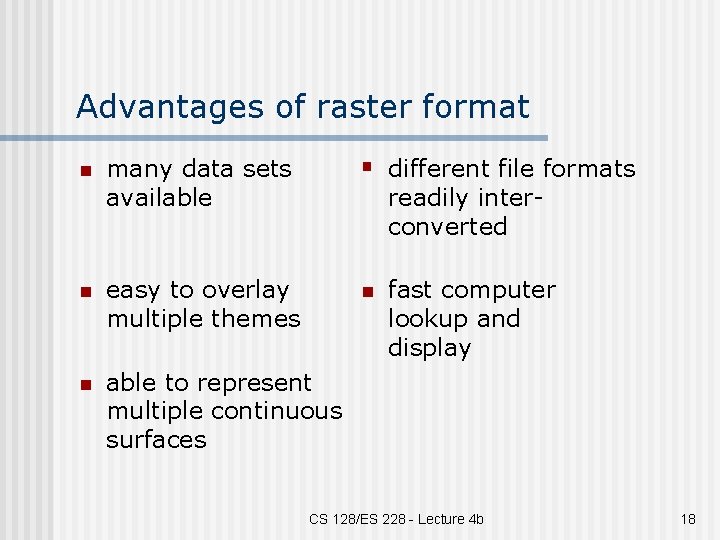 Advantages of raster format

- many data sets available
- easy to overlay multiple themes
- able to represent multiple continuous surfaces

- different file formats readily inter-converted
- fast computer lookup and display

CS 128/ES 228 - Lecture 4b

18